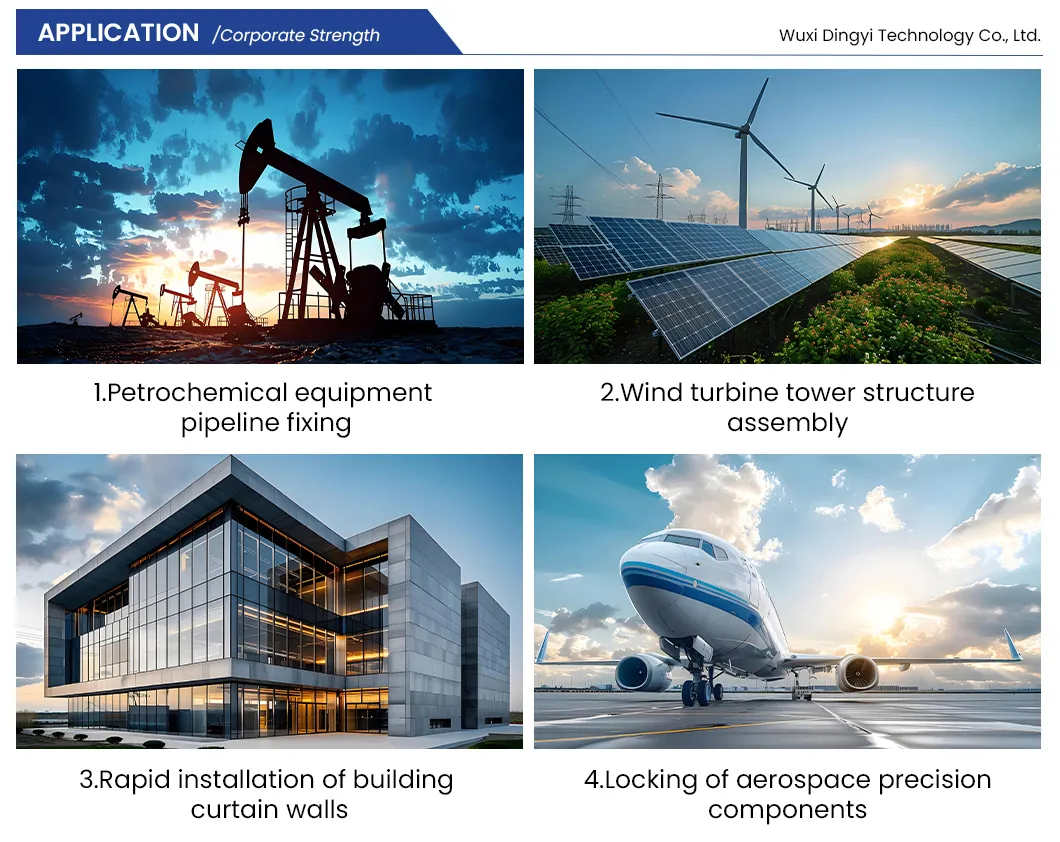 APPLICATION /Corporate Strength

Wuxi Dingyi Technology Co., Ltd.

1.Petrochemical equipment pipeline fixing

2.Wind turbine tower structure assembly

3.Rapid installation of building curtain walls

4.Locking of aerospace precision components